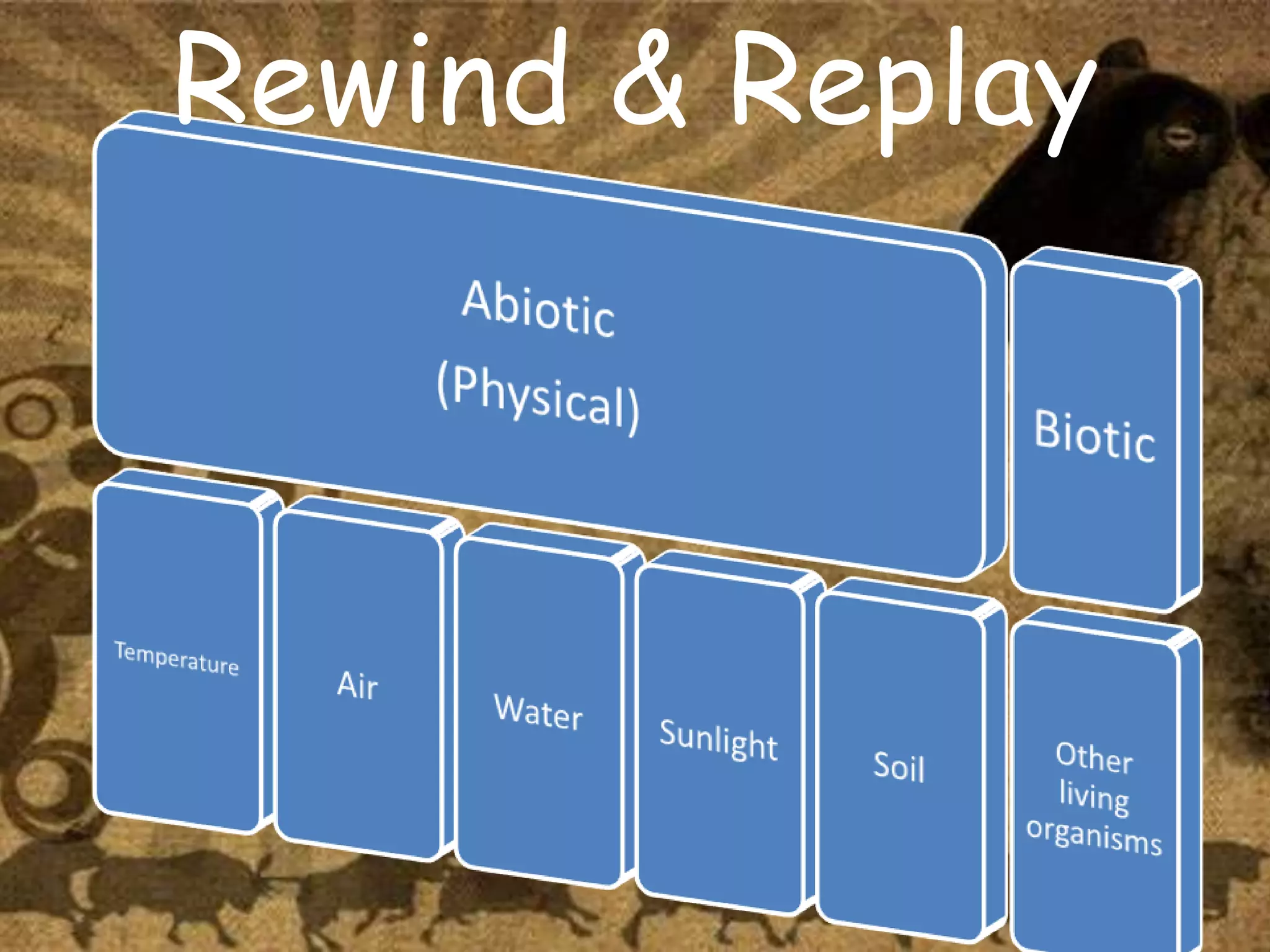 Rewind & Replay

Abiotic
(Physical)

Biotic

Temperature

Air

Water

Sunlight

Soil

Other living organisms